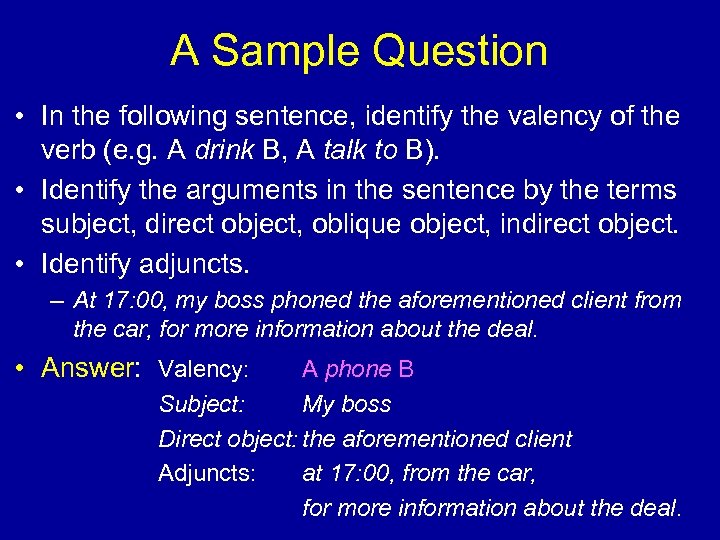 A Sample Question

• In the following sentence, identify the valency of the verb (e.g. A drink B, A talk to B).

• Identify the arguments in the sentence by the terms subject, direct object, oblique object, indirect object.

• Identify adjuncts.

– At 17:00, my boss phoned the aforementioned client from the car, for more information about the deal.

• Answer: Valency: A phone B

Subject: My boss

Direct object: the aforementioned client

Adjuncts: at 17:00, from the car, for more information about the deal.